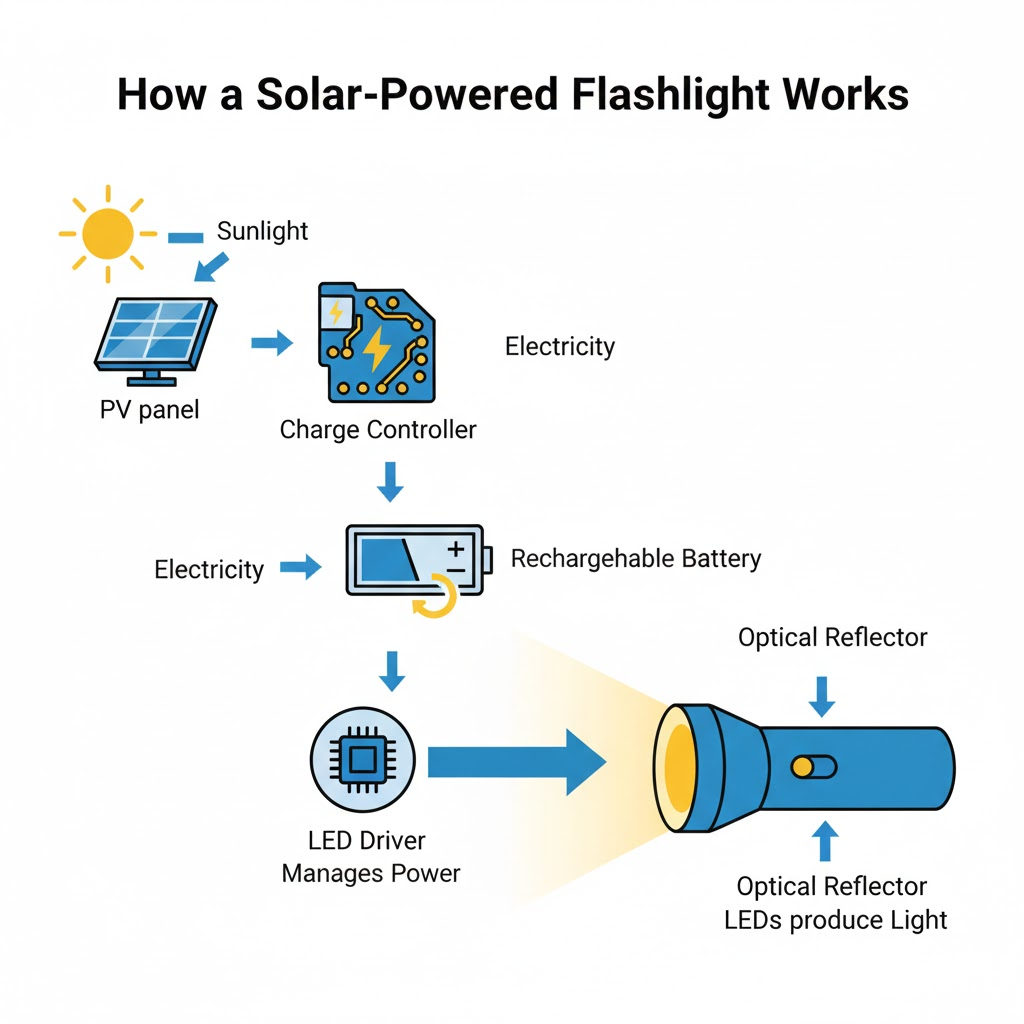 How a Solar-Powered Flashlight Works

Sunlight

PV panel

Charge Controller

Electricity

Electricity

Rechargehable Battery

Optical Reflector

LED Driver Manages Power

Optical Reflector LEDs produce Light